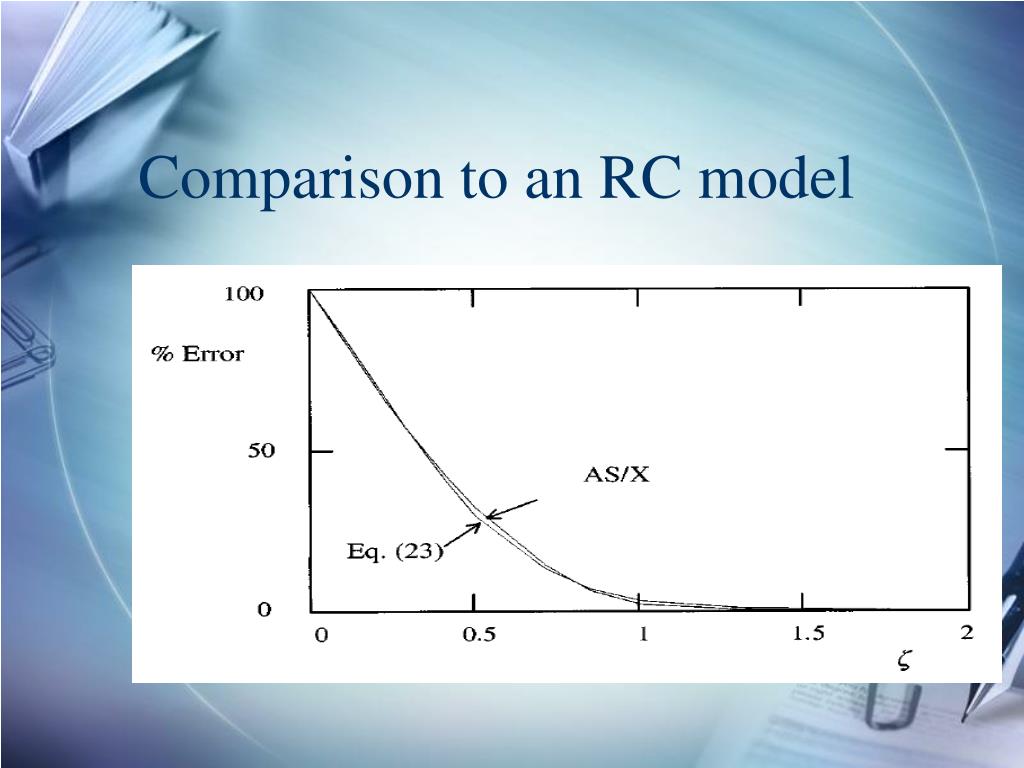 Comparison to an RC model

100

% Error

50

0

AS/X

Eq. (23)

0

0.5

1

1.5

2

$\zeta$